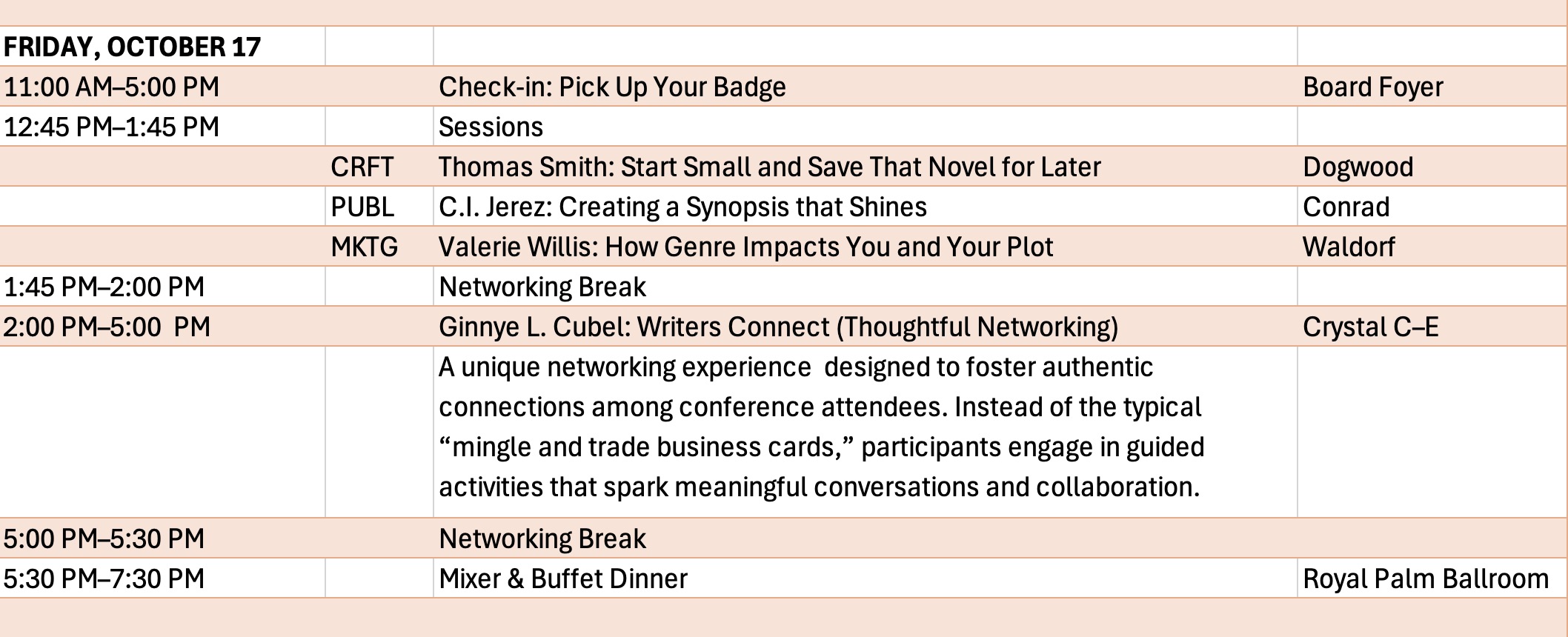 | FRIDAY, OCTOBER 17 | | | |
|---|---|---|---|
| 11:00 AM–5:00 PM | | Check-in: Pick Up Your Badge | Board Foyer |
| 12:45 PM–1:45 PM | | Sessions | |
| | CRFT | Thomas Smith: Start Small and Save That Novel for Later | Dogwood |
| | PUBL | C.I. Jerez: Creating a Synopsis that Shines | Conrad |
| | MKTG | Valerie Willis: How Genre Impacts You and Your Plot | Waldorf |
| 1:45 PM–2:00 PM | | Networking Break | |
| 2:00 PM–5:00  PM | | Ginnye L. Cubel: Writers Connect (Thoughtful Networking) | Crystal C–E |
| | | A unique networking experience  designed to foster authentic connections among conference attendees. Instead of the typical “mingle and trade business cards,” participants engage in guided activities that spark meaningful conversations and collaboration. | |
| 5:00 PM–5:30 PM | | Networking Break | |
| 5:30 PM–7:30 PM | | Mixer & Buffet Dinner | Royal Palm Ballroom |